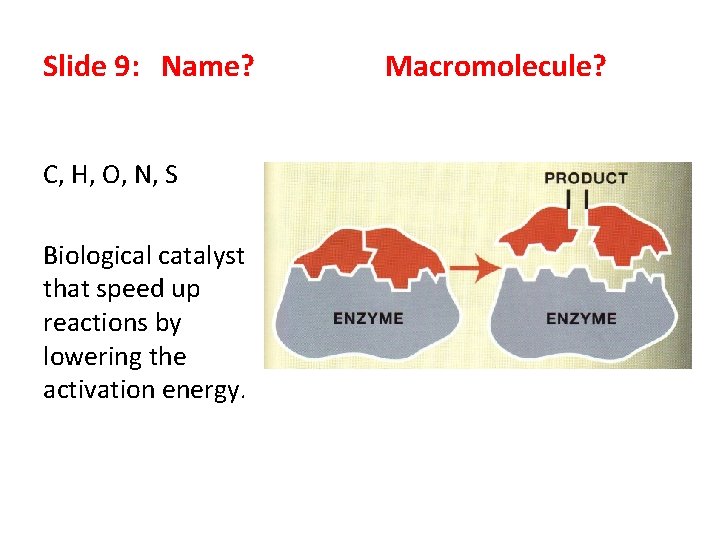 Slide 9: Name? Macromolecule?

C, H, O, N, S

Biological catalyst that speed up reactions by lowering the activation energy.

PRODUCT

ENZYME

ENZYME